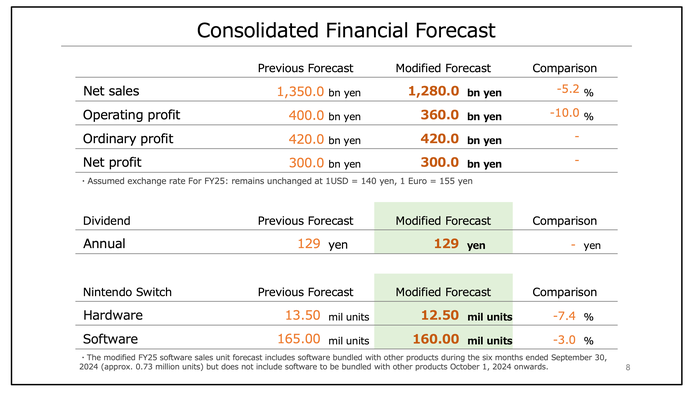 Consolidated Financial Forecast

| | Previous Forecast | Modified Forecast | Comparison |
|---|---|---|---|
| Net sales | 1,350.0 bn yen | 1,280.0 bn yen | -5.2 % |
| Operating profit | 400.0 bn yen | 360.0 bn yen | -10.0 % |
| Ordinary profit | 420.0 bn yen | 420.0 bn yen | - |
| Net profit | 300.0 bn yen | 300.0 bn yen | - |

・Assumed exchange rate For FY25: remains unchanged at 1USD = 140 yen, 1 Euro = 155 yen

| Dividend | Previous Forecast | Modified Forecast | Comparison |
|---|---|---|---|
| Annual | 129 yen | 129 yen | - yen |

| Nintendo Switch | Previous Forecast | Modified Forecast | Comparison |
|---|---|---|---|
| Hardware | 13.50 mil units | 12.50 mil units | -7.4 % |
| Software | 165.00 mil units | 160.00 mil units | -3.0 % |

・The modified FY25 software sales unit forecast includes software bundled with other products during the six months ended September 30, 2024 (approx. 0.73 million units) but does not include software to be bundled with other products October 1, 2024 onwards.

8